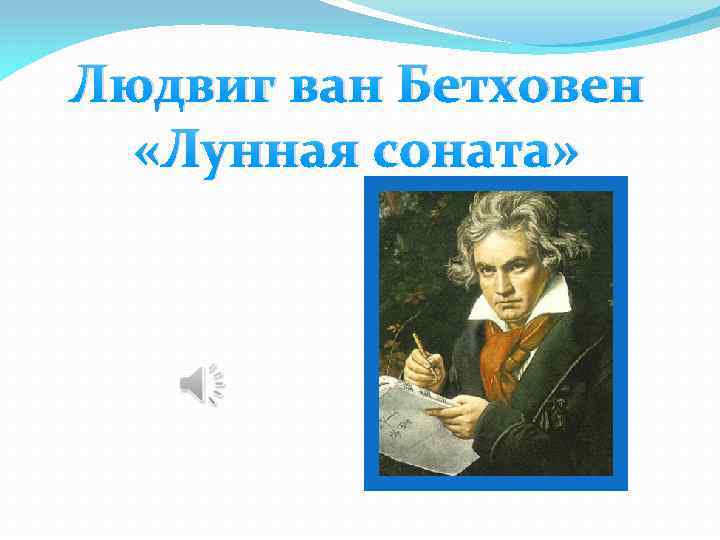 Людвиг ван Бетховен
«Лунная соната»